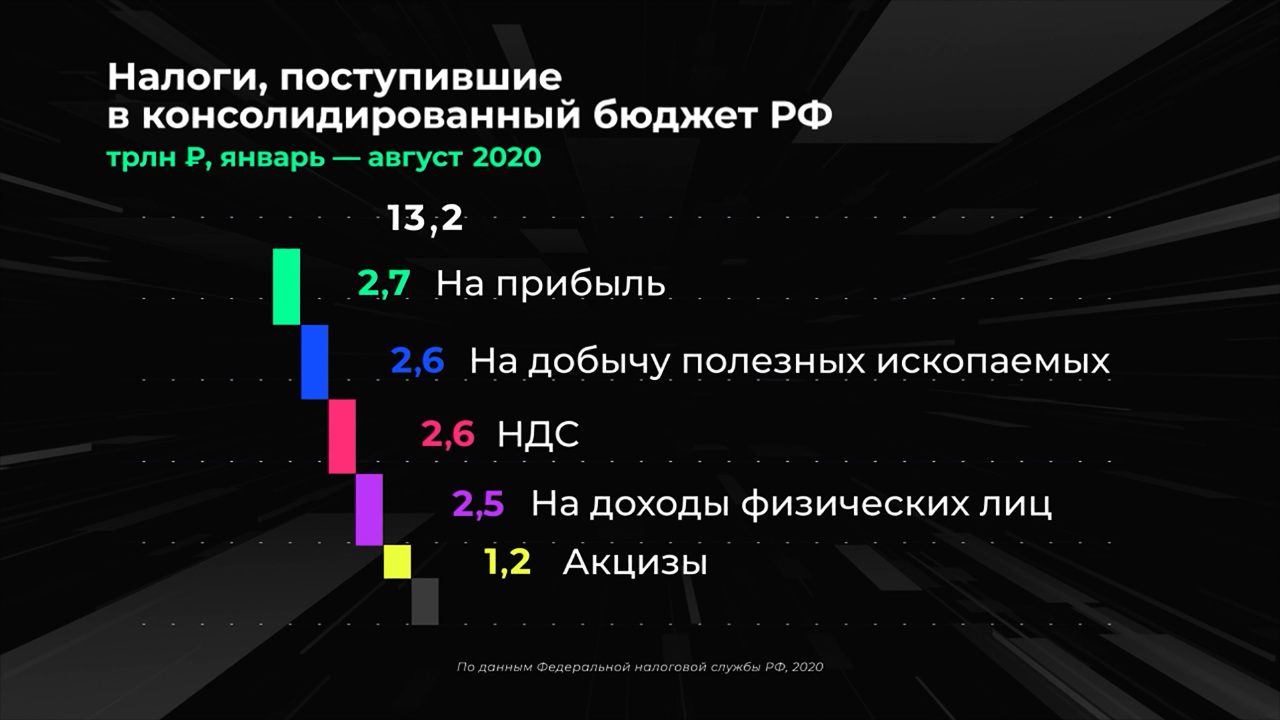 Налоги, поступившие в консолидированный бюджет РФ
трлн ₽, январь — август 2020

13,2

2,7 На прибыль

2,6 На добычу полезных ископаемых

2,6 НДС

2,5 На доходы физических лиц

1,2 Акцизы

По данным Федеральной налоговой службы РФ, 2020